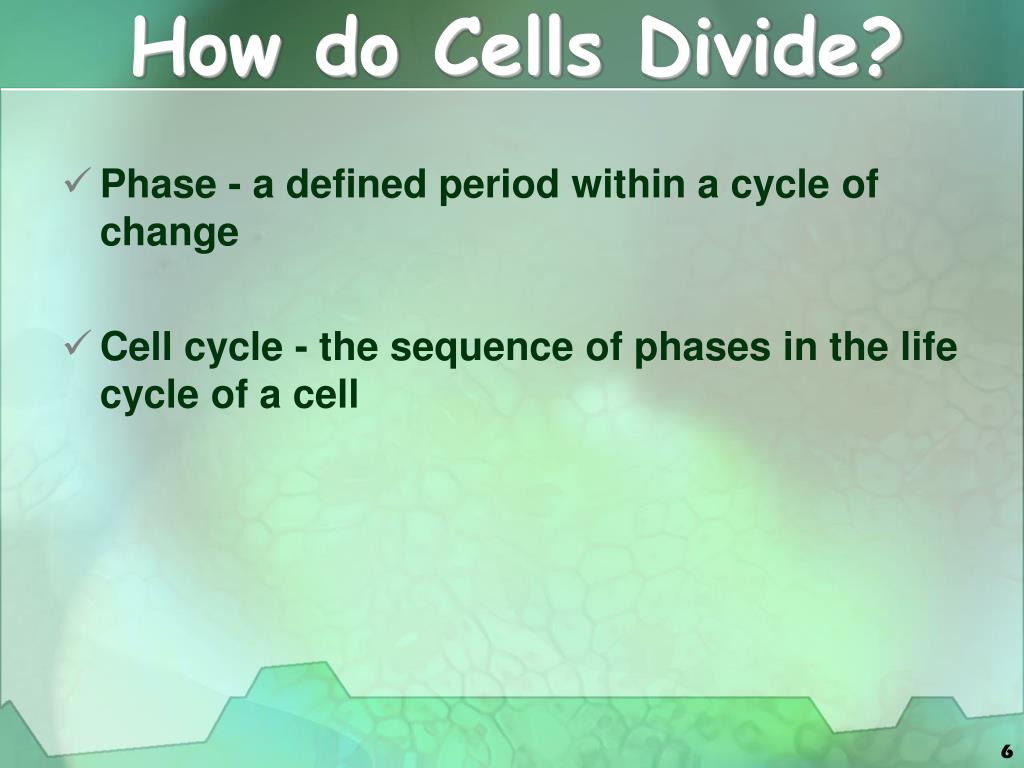 How do Cells Divide?

✓ Phase - a defined period within a cycle of change

✓ Cell cycle - the sequence of phases in the life cycle of a cell

6